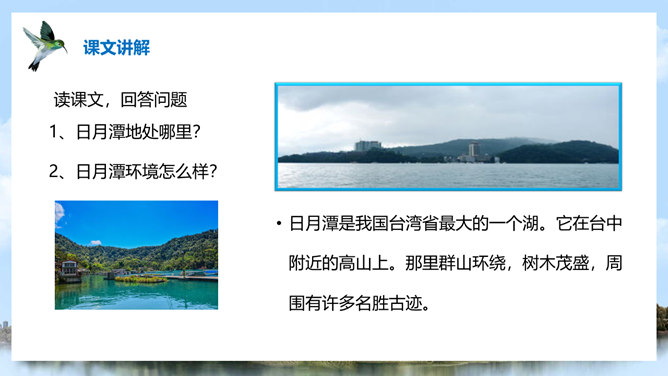 课文讲解

读课文，回答问题

1、日月潭地处哪里?

2、日月潭环境怎么样?

• 日月潭是我国台湾省最大的一个湖。它在台中附近的高山上。那里群山环绕，树木茂盛，周围有许多名胜古迹。